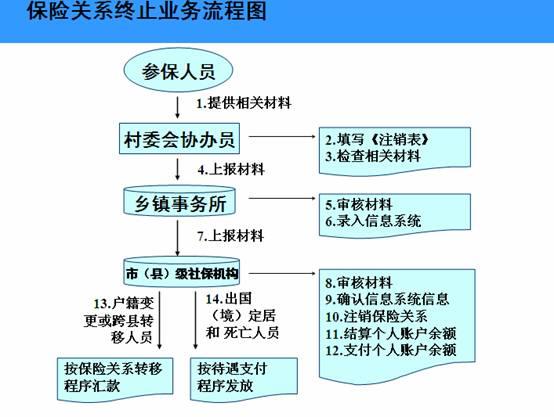 保险关系终止业务流程图

参保人员

1.提供相关材料

村委会协办员

2.填写《注销表》
3.检查相关材料

4.上报材料

乡镇事务所

5.审核材料
6.录入信息系统

7.上报材料

市（县）级社保机构

8.审核材料
9.确认信息系统信息
10.注销保险关系
11.结算个人账户余额
12.支付个人账户余额

13.户籍变更或跨县转移人员

14.出国（境）定居和 死亡人员

按保险关系转移程序汇款

按待遇支付程序发放